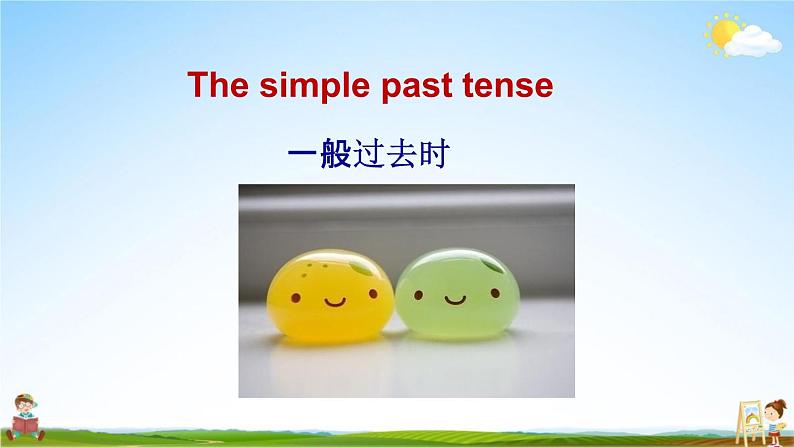 The simple past tense

一般过去时